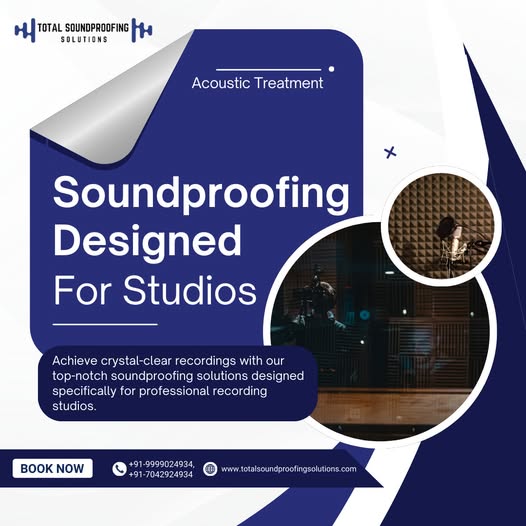 TOTAL SOUNDPROOFING SOLUTIONS

Acoustic Treatment

Soundproofing Designed For Studios

Achieve crystal-clear recordings with our top-notch soundproofing solutions designed specifically for professional recording studios.

BOOK NOW

+91-9999024934, +91-7042924934

www.totalsoundproofingsolutions.com